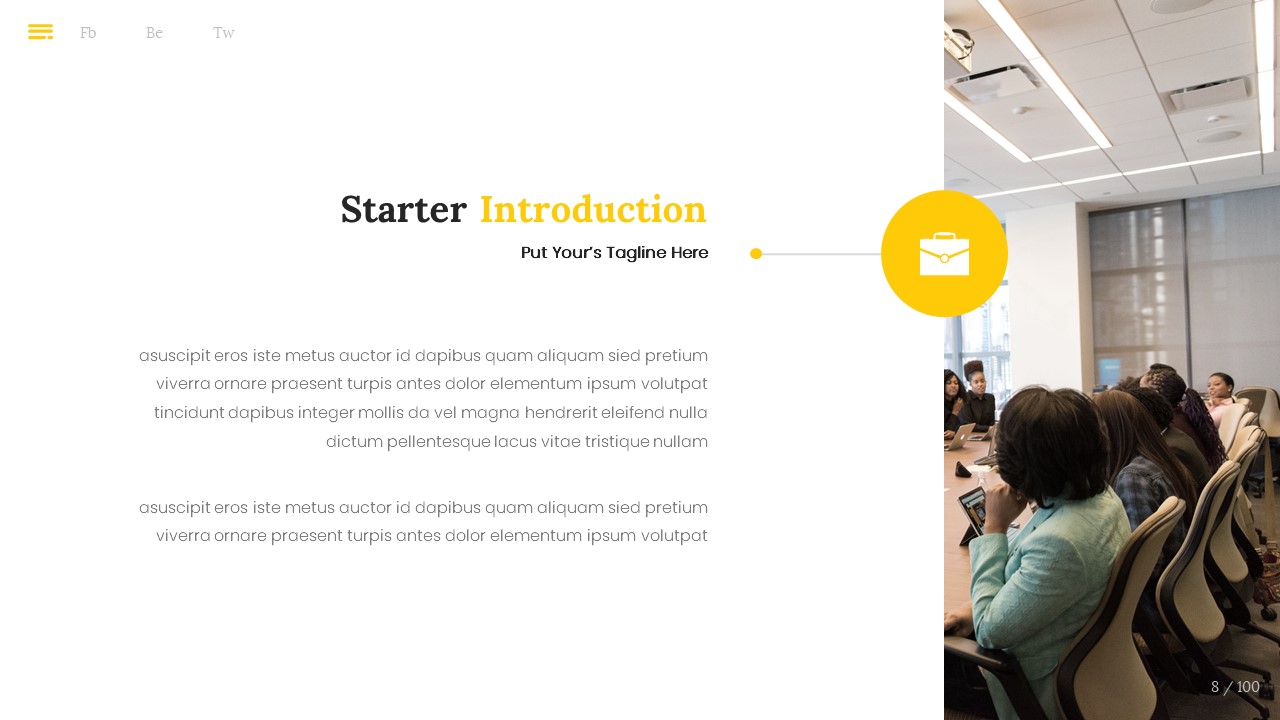 Fb Be Tw

Starter Introduction

Put Your's Tagline Here

asuscipit eros iste metus auctor id dapibus quam aliquam sied pretium viverra ornare praesent turpis antes dolor elementum ipsum volutpat tincidunt dapibus integer mollis da vel magna hendrerit eleifend nulla dictum pellentesque lacus vitae tristique nullam

asuscipit eros iste metus auctor id dapibus quam aliquam sied pretium viverra ornare praesent turpis antes dolor elementum ipsum volutpat

8 / 100